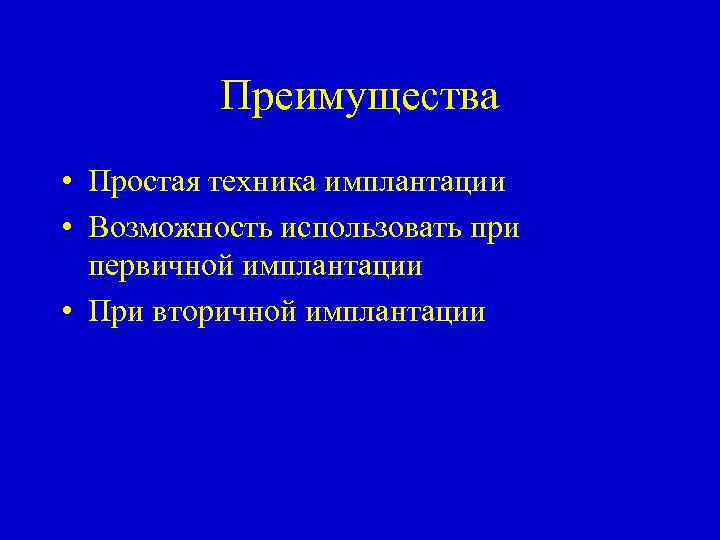 Преимущества

• Простая техника имплантации
• Возможность использовать при первичной имплантации
• При вторичной имплантации